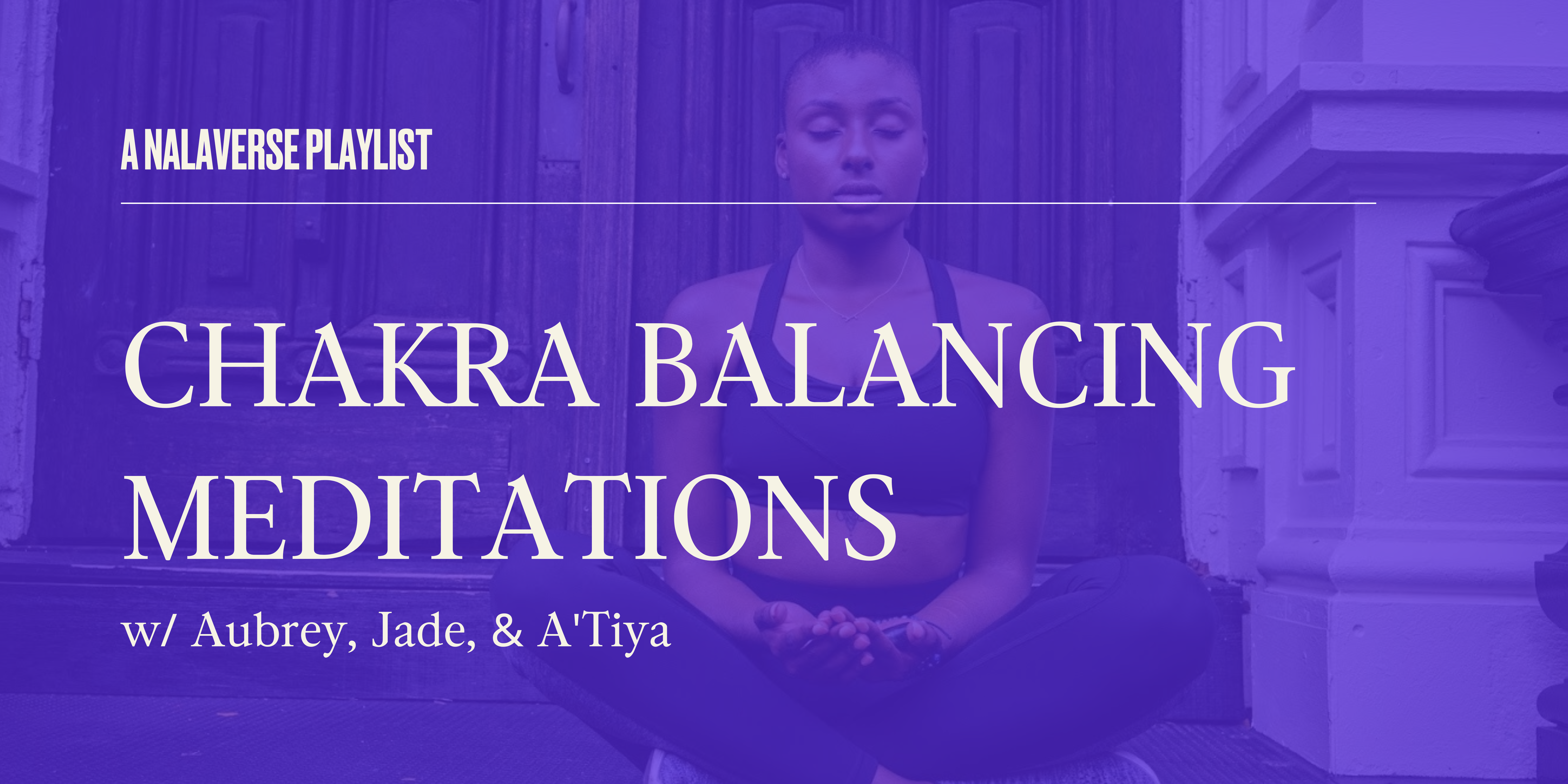 A NALAVERSE PLAYLIST

CHAKRA BALANCING MEDITATIONS

w/ Aubrey, Jade, & A'Tiya